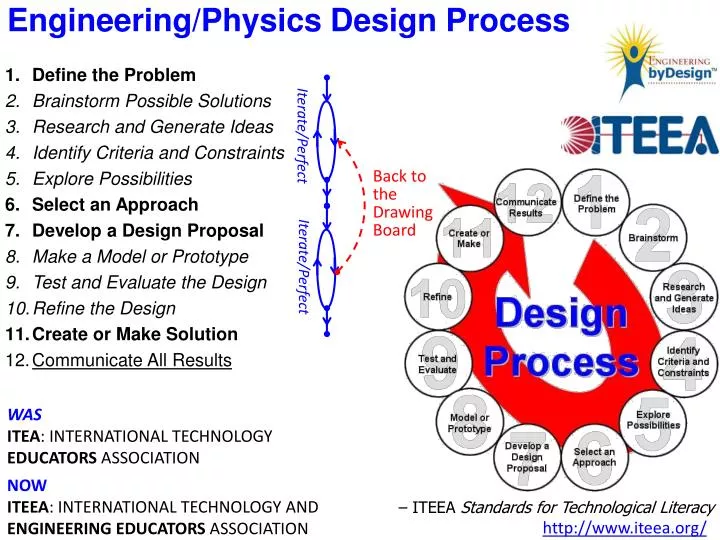 Engineering/Physics Design Process

1. Define the Problem
2. Brainstorm Possible Solutions
3. Research and Generate Ideas
4. Identify Criteria and Constraints
5. Explore Possibilities
6. Select an Approach
7. Develop a Design Proposal
8. Make a Model or Prototype
9. Test and Evaluate the Design
10. Refine the Design
11. Create or Make Solution
12. Communicate All Results

Iterate/Perfect

Iterate/Perfect

Back to the Drawing Board

ENGINEERING byDesign™

ITEEA

Design Process

1 Define the Problem
2 Brainstorm
3 Research and Generate Ideas
4 Identify Criteria and Constraints
5 Explore Possibilities
6 Select an Approach
7 Develop a Design Proposal
8 Model or Prototype
9 Test and Evaluate
10 Refine
11 Create or Make
12 Communicate Results

WAS
ITEA: INTERNATIONAL TECHNOLOGY EDUCATORS ASSOCIATION

NOW
ITEEA: INTERNATIONAL TECHNOLOGY AND ENGINEERING EDUCATORS ASSOCIATION

– ITEEA Standards for Technological Literacy
http://www.iteea.org/